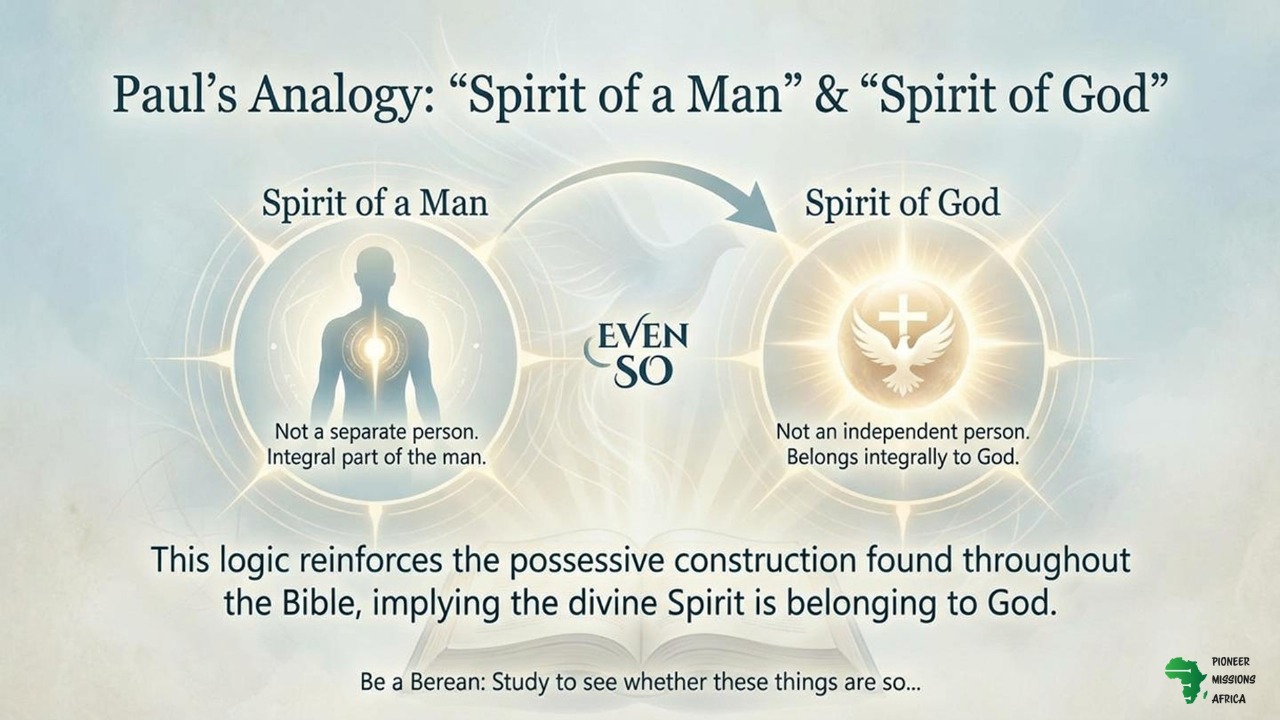 Paul's Analogy: "Spirit of a Man" & "Spirit of God"

Spirit of a Man

Not a separate person.
Integral part of the man.

EVEN SO

Spirit of God

Not an independent person.
Belongs integrally to God.

This logic reinforces the possessive construction found throughout the Bible, implying the divine Spirit is belonging to God.

Be a Berean: Study to see whether these things are so...

PIONEER
MISSIONS
AFRICA